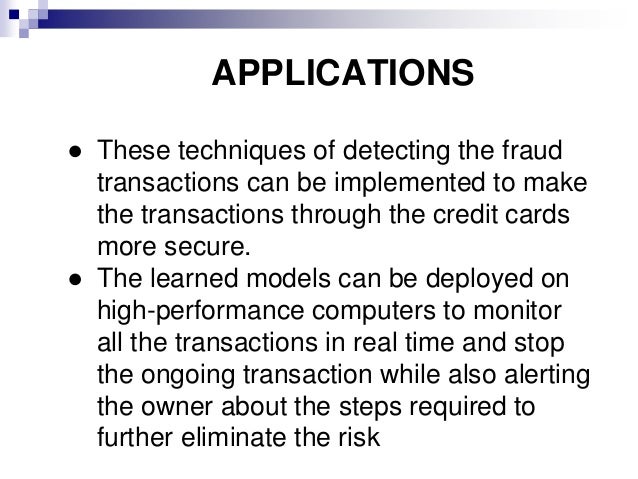 APPLICATIONS

● These techniques of detecting the fraud transactions can be implemented to make the transactions through the credit cards more secure.
● The learned models can be deployed on high-performance computers to monitor all the transactions in real time and stop the ongoing transaction while also alerting the owner about the steps required to further eliminate the risk